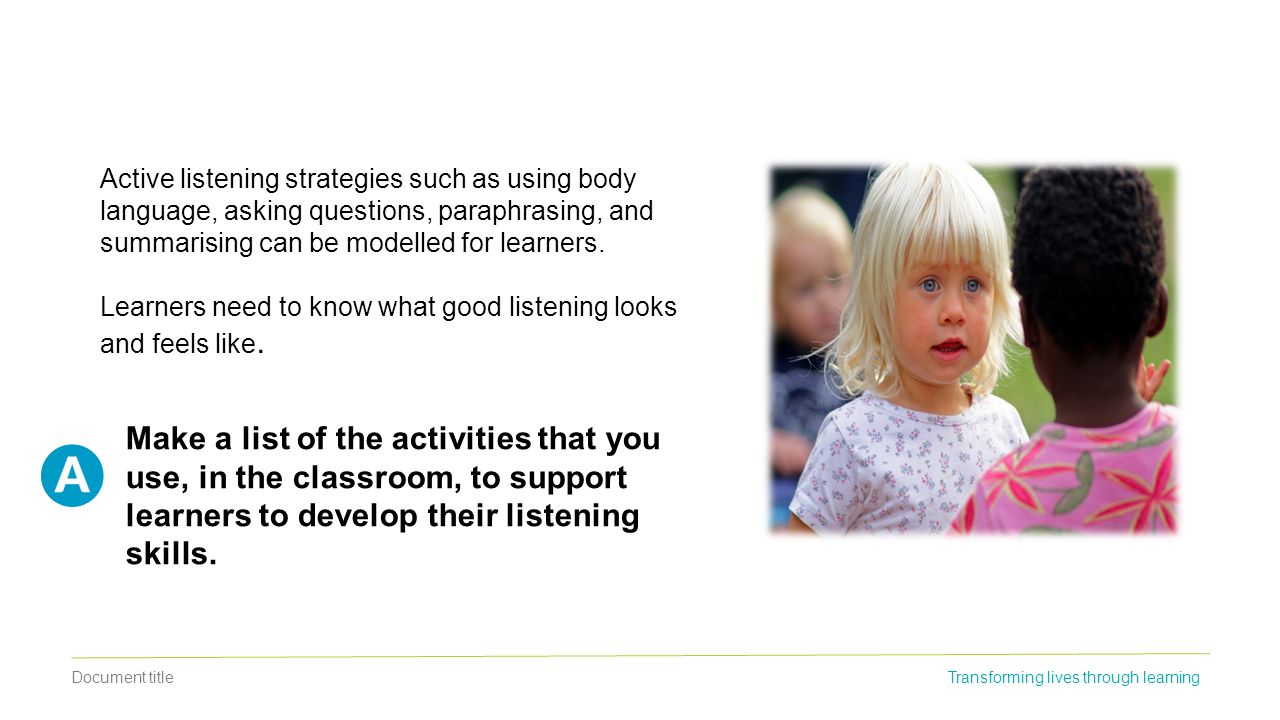 Active listening strategies such as using body language, asking questions, paraphrasing, and summarising can be modelled for learners.

Learners need to know what good listening looks and feels like.

A

Make a list of the activities that you use, in the classroom, to support learners to develop their listening skills.

Document title

Transforming lives through learning